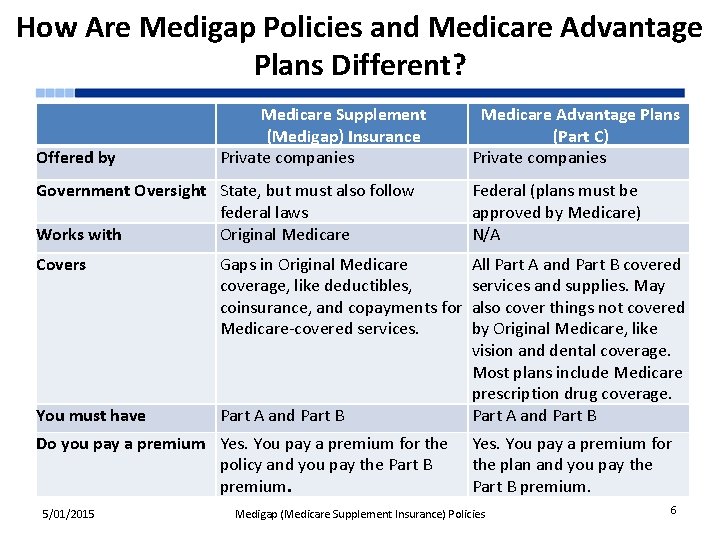 How Are Medigap Policies and Medicare Advantage Plans Different?

| | Medicare Supplement (Medigap) Insurance | Medicare Advantage Plans (Part C) |
|---|---|---|
| Offered by | Private companies | Private companies |
| Government Oversight | State, but must also follow federal laws | Federal (plans must be approved by Medicare) |
| Works with | Original Medicare | N/A |
| Covers | Gaps in Original Medicare coverage, like deductibles, coinsurance, and copayments for Medicare-covered services. | All Part A and Part B covered services and supplies. May also cover things not covered by Original Medicare, like vision and dental coverage. Most plans include Medicare prescription drug coverage. |
| You must have | Part A and Part B | Part A and Part B |
| Do you pay a premium | Yes. You pay a premium for the policy and you pay the Part B premium. | Yes. You pay a premium for the plan and you pay the Part B premium. |

5/01/2015 Medigap (Medicare Supplement Insurance) Policies 6